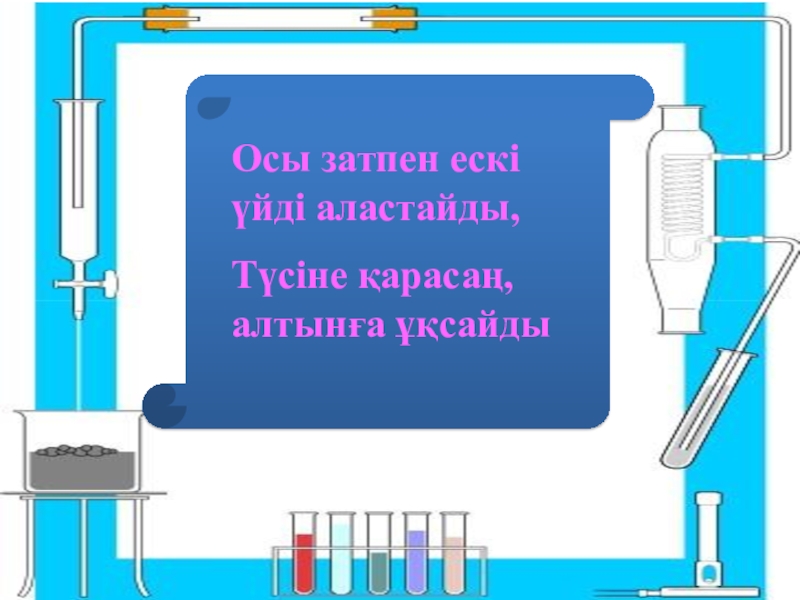 Осы затпен ескі үйді аластайды,

Түсіне қарасаң, алтынға ұқсайды